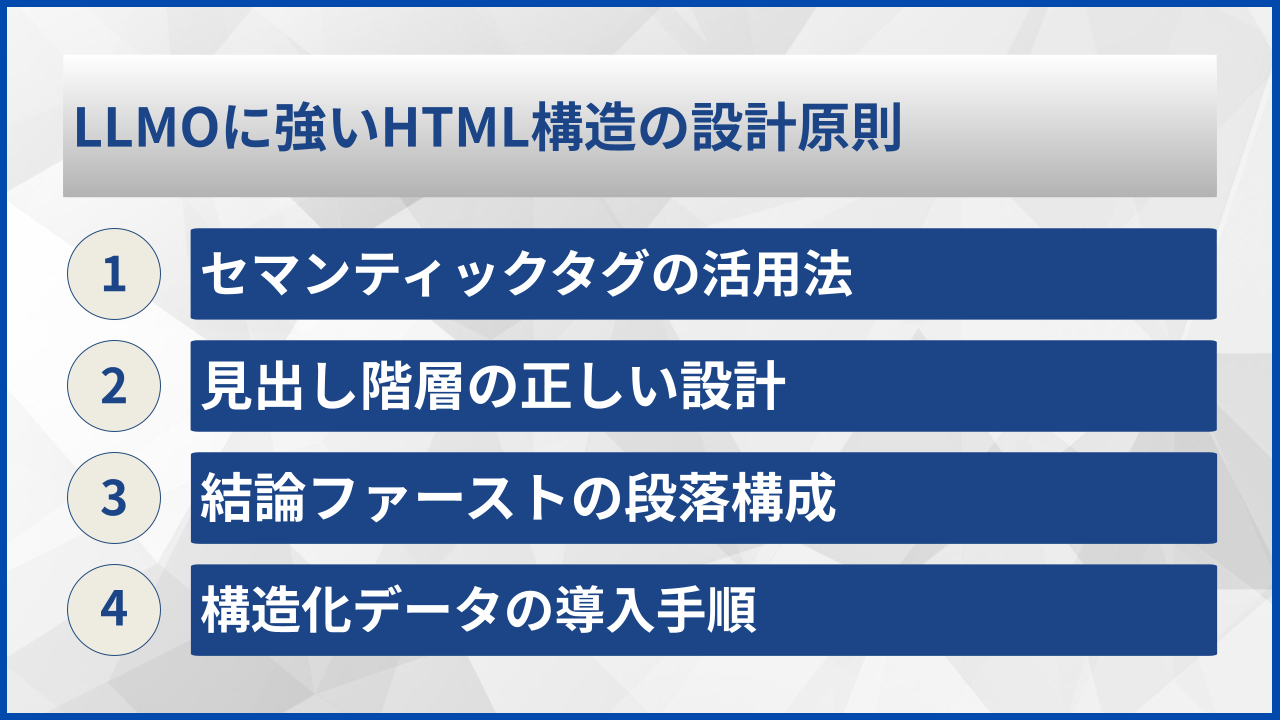 LLMOに強いHTML構造の設計原則

1 セマンティックタグの活用法

2 見出し階層の正しい設計

3 結論ファーストの段落構成

4 構造化データの導入手順